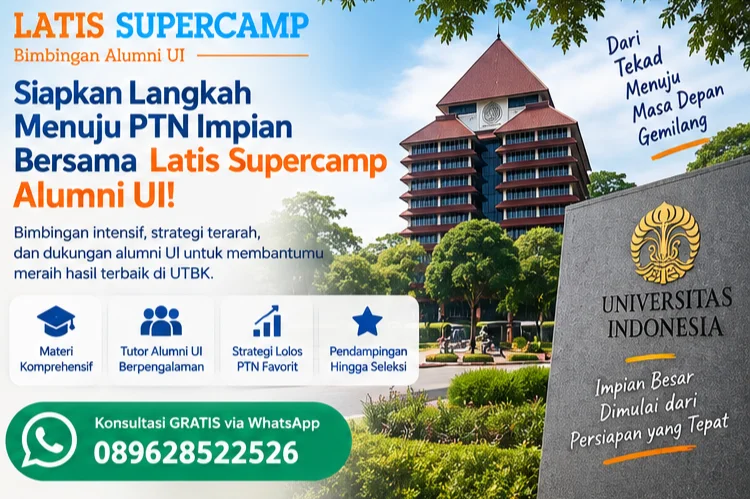 LATIS SUPERCAMP
Bimbingan Alumni UI

Siapkan Langkah Menuju PTN Impian Bersama Latis Supercamp Alumni UI!

Bimbingan intensif, strategi terarah, dan dukungan alumni UI untuk membantumu meraih hasil terbaik di UTBK.

Materi Komprehensif

Tutor Alumni UI Berpengalaman

Strategi Lolos PTN Favorit

Pendampingan Hingga Seleksi

Konsultasi GRATIS via WhatsApp
089628522526

Dari Tekad Menuju Masa Depan Gemilang

UNIVERSITAS INDONESIA

Impian Besar Dimulai dari Persiapan yang Tepat